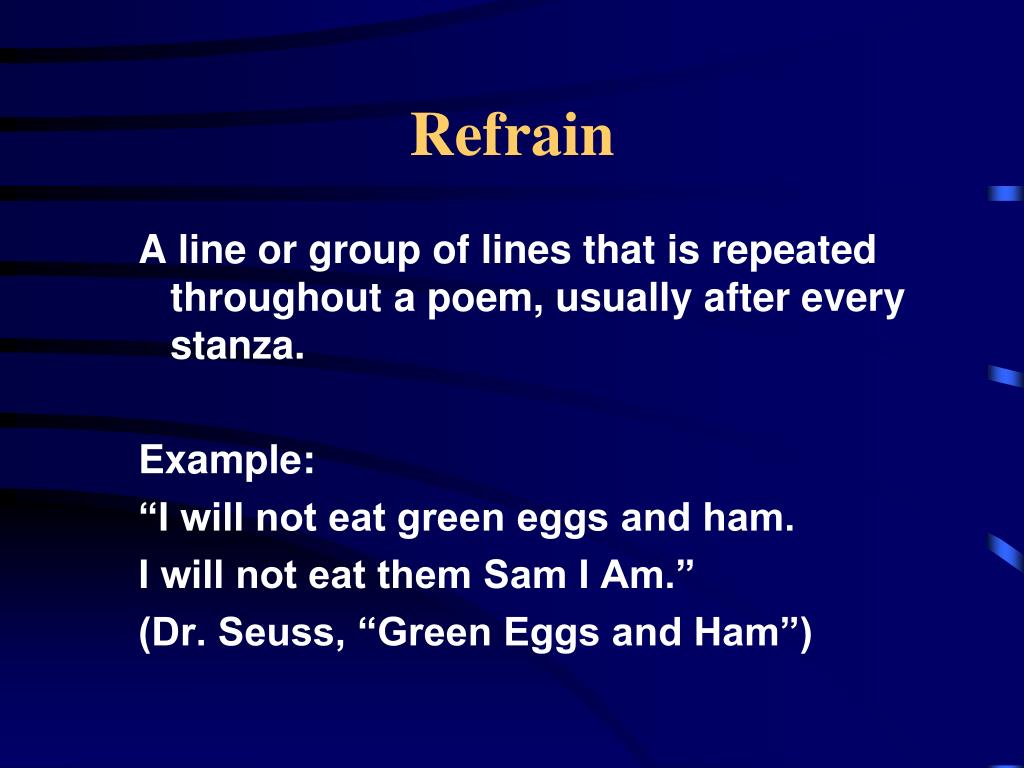 Refrain

A line or group of lines that is repeated throughout a poem, usually after every stanza.

Example:
“I will not eat green eggs and ham.
I will not eat them Sam I Am.”
(Dr. Seuss, “Green Eggs and Ham”)